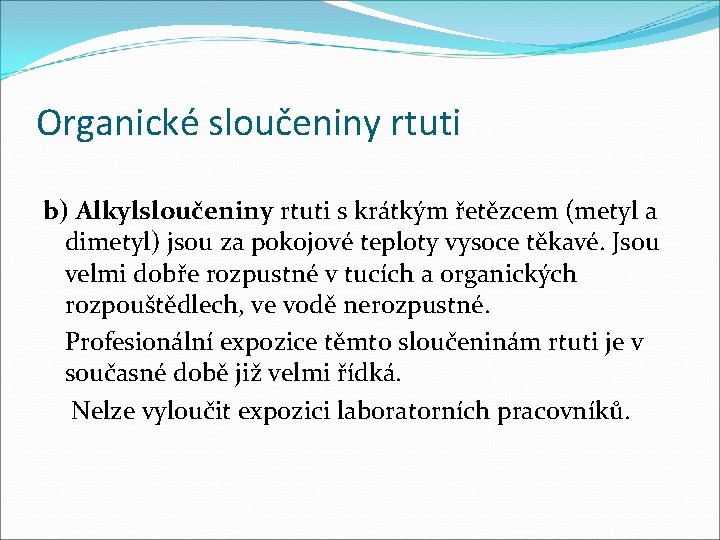 Organické sloučeniny rtuti

b) Alkylsloučeniny rtuti s krátkým řetězcem (metyl a dimetyl) jsou za pokojové teploty vysoce těkavé. Jsou velmi dobře rozpustné v tucích a organických rozpouštědlech, ve vodě nerozpustné.

Profesionální expozice těmto sloučeninám rtuti je v současné době již velmi řídká.

Nelze vyloučit expozici laboratorních pracovníků.